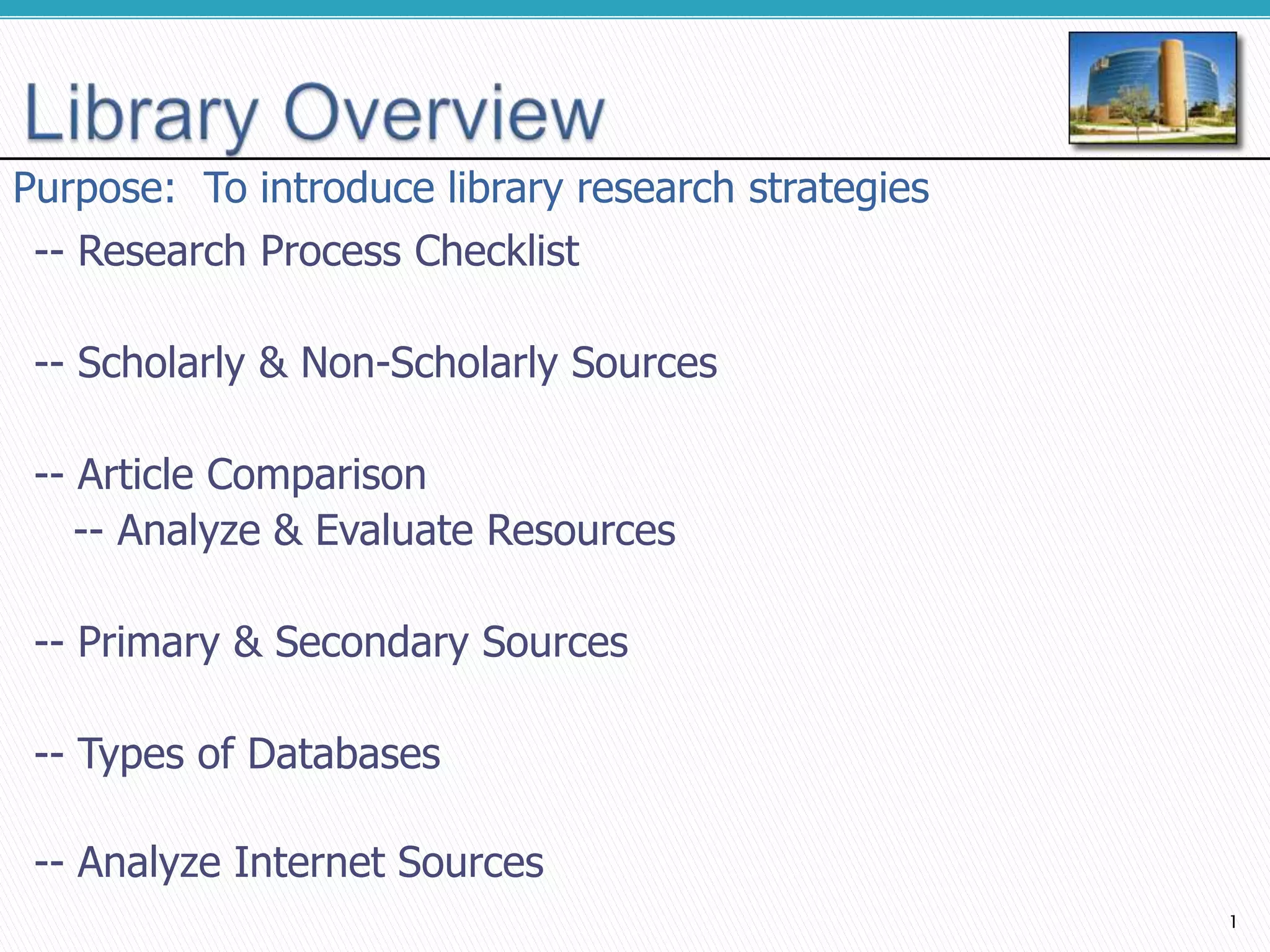 Library Overview

Purpose: To introduce library research strategies

-- Research Process Checklist

-- Scholarly & Non-Scholarly Sources

-- Article Comparison
-- Analyze & Evaluate Resources

-- Primary & Secondary Sources

-- Types of Databases

-- Analyze Internet Sources

1